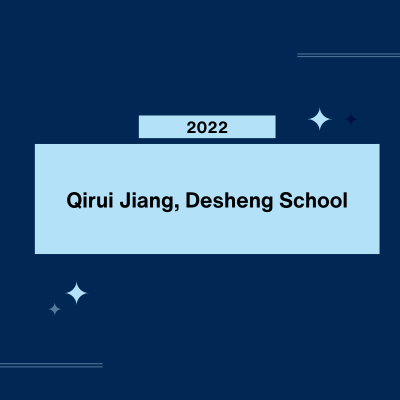 2022

Qirui Jiang, Desheng School